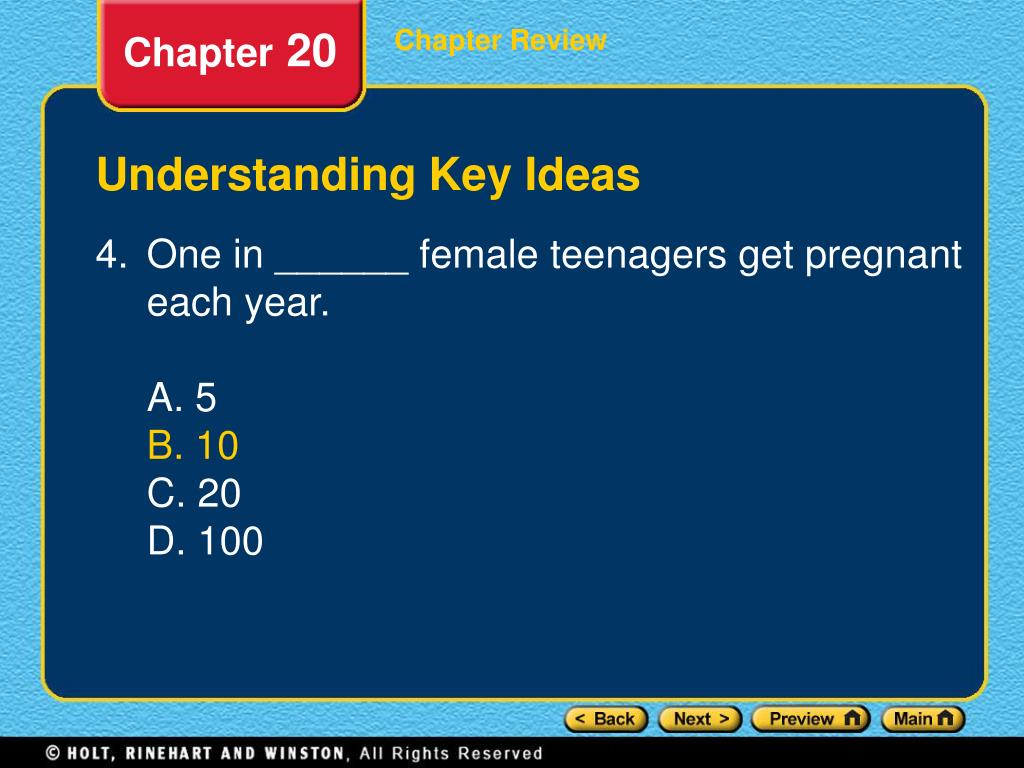 Chapter 20

Chapter Review

Understanding Key Ideas

4. One in ______ female teenagers get pregnant each year.

A. 5
B. 10
C. 20
D. 100

< Back Next > Preview Main

© HOLT, RINEHART AND WINSTON, All Rights Reserved